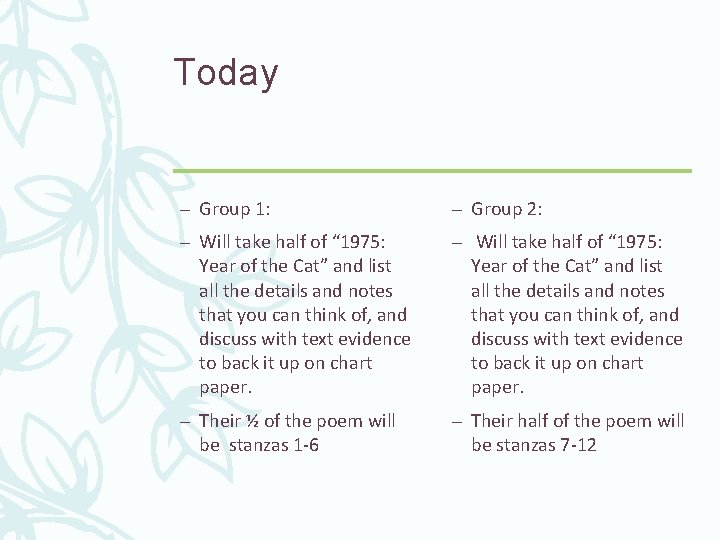 Today

– Group 1:

– Will take half of “1975: Year of the Cat” and list all the details and notes that you can think of, and discuss with text evidence to back it up on chart paper.

– Their ½ of the poem will be stanzas 1-6

– Group 2:

– Will take half of “1975: Year of the Cat” and list all the details and notes that you can think of, and discuss with text evidence to back it up on chart paper.

– Their half of the poem will be stanzas 7-12